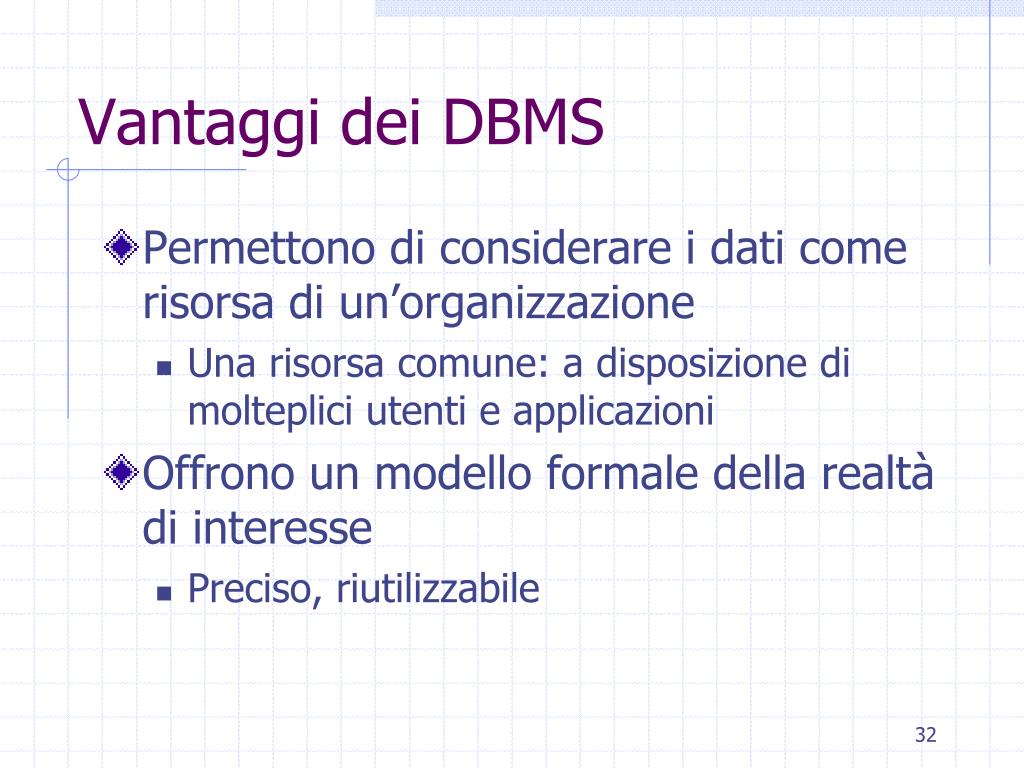 Vantaggi dei DBMS

Permettono di considerare i dati come risorsa di un’organizzazione

Una risorsa comune: a disposizione di molteplici utenti e applicazioni

Offrono un modello formale della realtà di interesse

Preciso, riutilizzabile

32